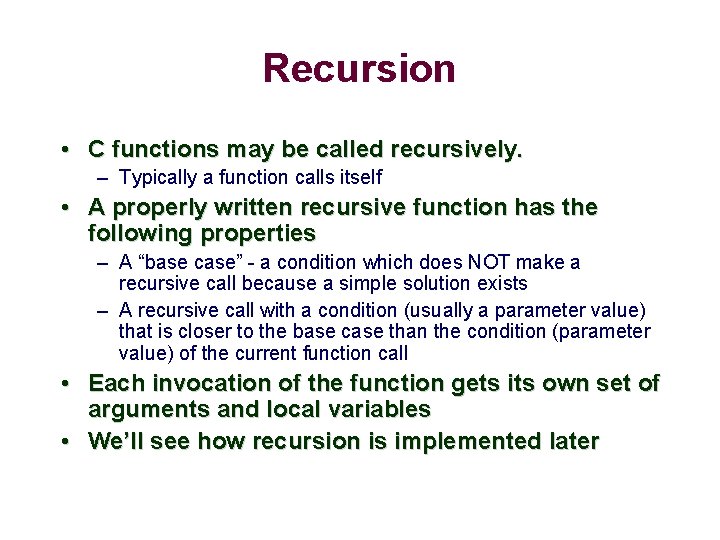 Recursion

• C functions may be called recursively.
  – Typically a function calls itself
• A properly written recursive function has the following properties
  – A “base case” - a condition which does NOT make a recursive call because a simple solution exists
  – A recursive call with a condition (usually a parameter value) that is closer to the base case than the condition (parameter value) of the current function call
• Each invocation of the function gets its own set of arguments and local variables
• We’ll see how recursion is implemented later